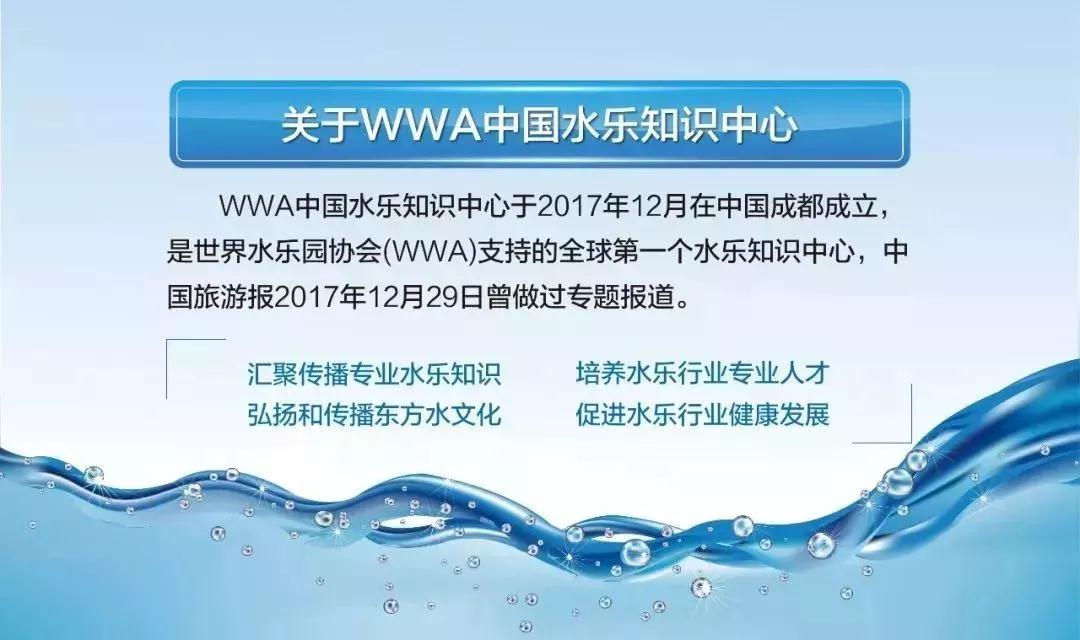 关于WWA中国水乐知识中心

WWA中国水乐知识中心于2017年12月在中国成都成立，是世界水乐园协会(WWA)支持的全球第一个水乐知识中心，中国旅游报2017年12月29日曾做过专题报道。

汇聚传播专业水乐知识
弘扬和传播东方水文化

培养水乐行业专业人才
促进水乐行业健康发展